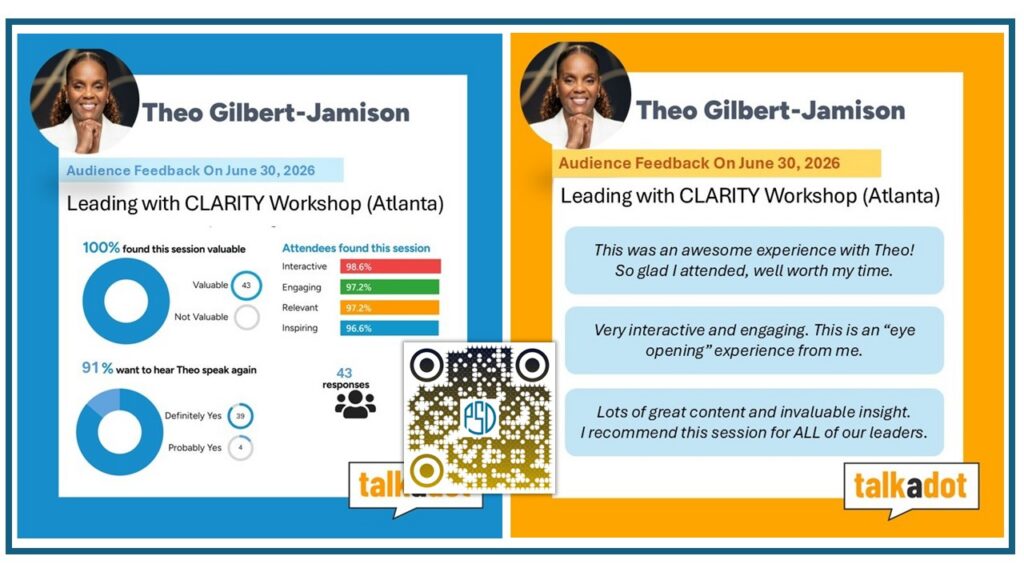 Theo Gilbert-Jamison

Audience Feedback On June 30, 2026

Leading with CLARITY Workshop (Atlanta)

100% found this session valuable

Valuable 43

Not Valuable

Attendees found this session

Interactive 98.6%

Engaging 97.2%

Relevant 97.2%

Inspiring 96.6%

91% want to hear Theo speak again

Definitely Yes 39

Probably Yes 4

43 responses

PSD

talkadot

Theo Gilbert-Jamison

Audience Feedback On June 30, 2026

Leading with CLARITY Workshop (Atlanta)

This was an awesome experience with Theo! So glad I attended, well worth my time.

Very interactive and engaging. This is an "eye opening" experience from me.

Lots of great content and invaluable insight. I recommend this session for ALL of our leaders.

talkadot